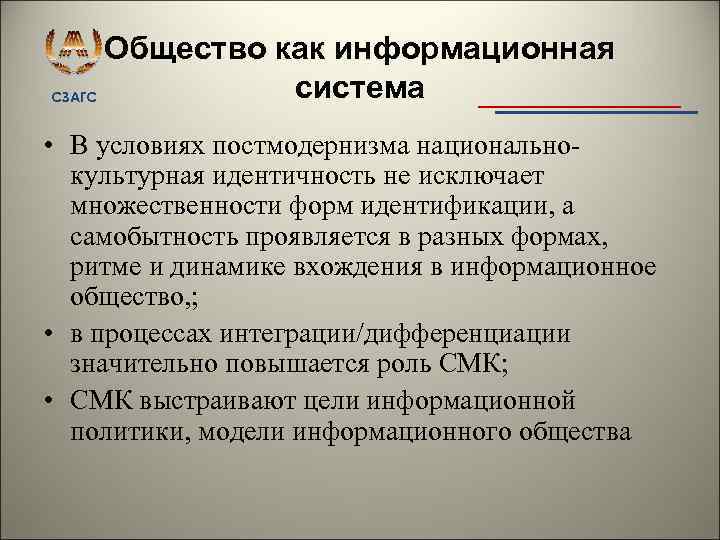 СЗАГС

Общество как информационная система

• В условиях постмодернизма национально-культурная идентичность не исключает множественности форм идентификации, а самобытность проявляется в разных формах, ритме и динамике вхождения в информационное общество,;

• в процессах интеграции/дифференциации значительно повышается роль СМК;

• СМК выстраивают цели информационной политики, модели информационного общества